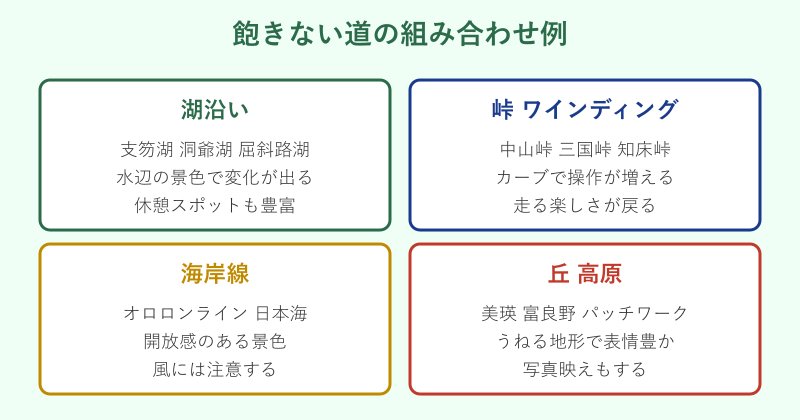 飽きない道の組み合わせ例

湖沿い

支笏湖 洞爺湖 屈斜路湖
水辺の景色で変化が出る
休憩スポットも豊富

峠 ワインディング

中山峠 三国峠 知床峠
カーブで操作が増える
走る楽しさが戻る

海岸線

オロロンライン 日本海
開放感のある景色
風には注意する

丘 高原

美瑛 富良野 パッチワーク
うねる地形で表情豊か
写真映えもする